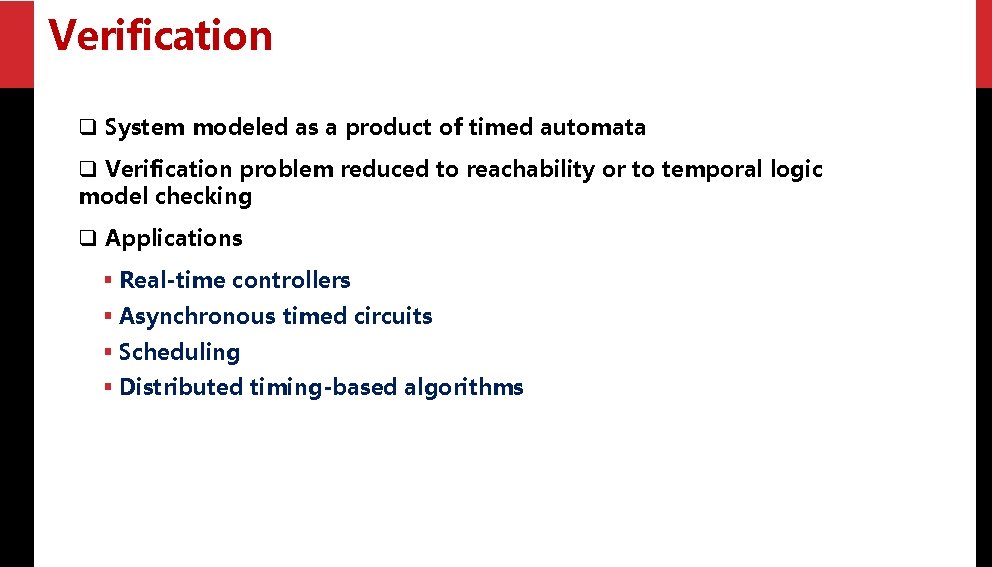 Verification

❑ System modeled as a product of timed automata

❑ Verification problem reduced to reachability or to temporal logic model checking

❑ Applications

▪ Real-time controllers
▪ Asynchronous timed circuits
▪ Scheduling
▪ Distributed timing-based algorithms